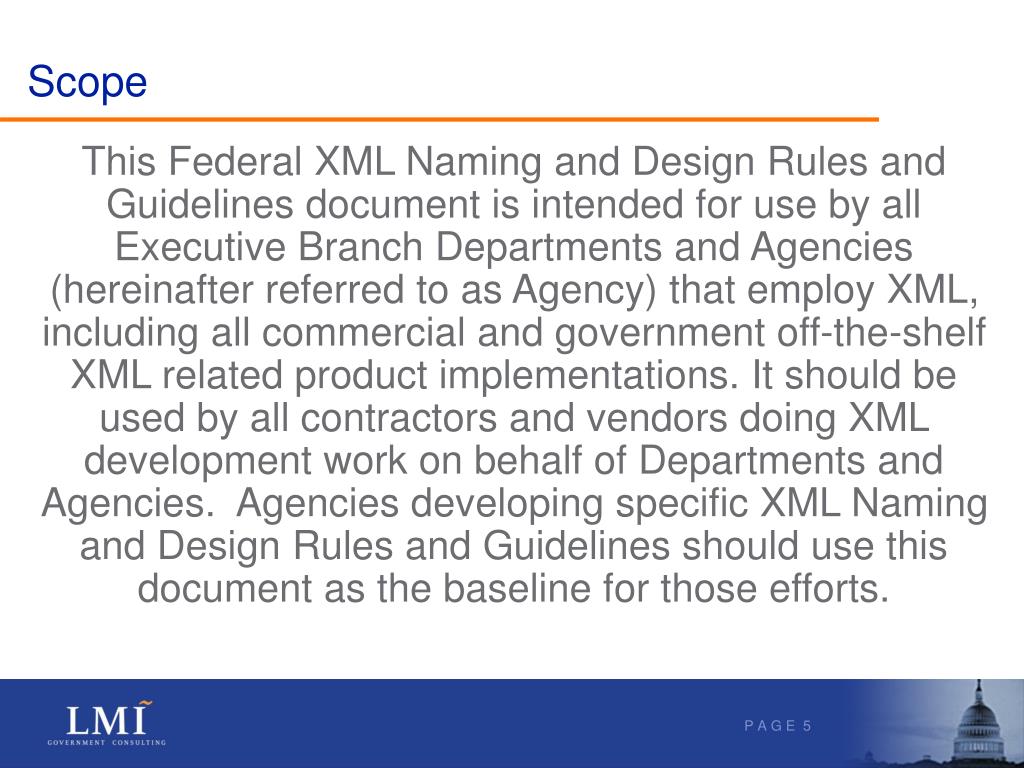 Scope

This Federal XML Naming and Design Rules and Guidelines document is intended for use by all Executive Branch Departments and Agencies (hereinafter referred to as Agency) that employ XML, including all commercial and government off-the-shelf XML related product implementations. It should be used by all contractors and vendors doing XML development work on behalf of Departments and Agencies. Agencies developing specific XML Naming and Design Rules and Guidelines should use this document as the baseline for those efforts.

LMI
GOVERNMENT CONSULTING

PAGE 5